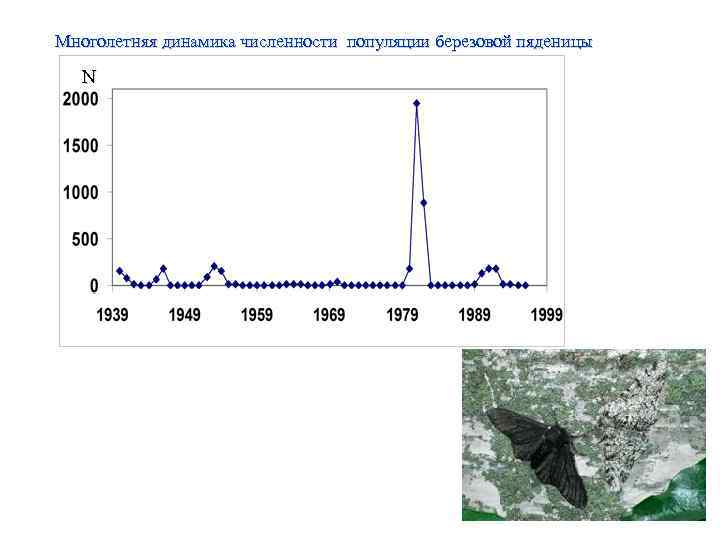 Многолетняя динамика численности популяции березовой пяденицы

N

2000
1500
1000
500
0

1939 1949 1959 1969 1979 1989 1999